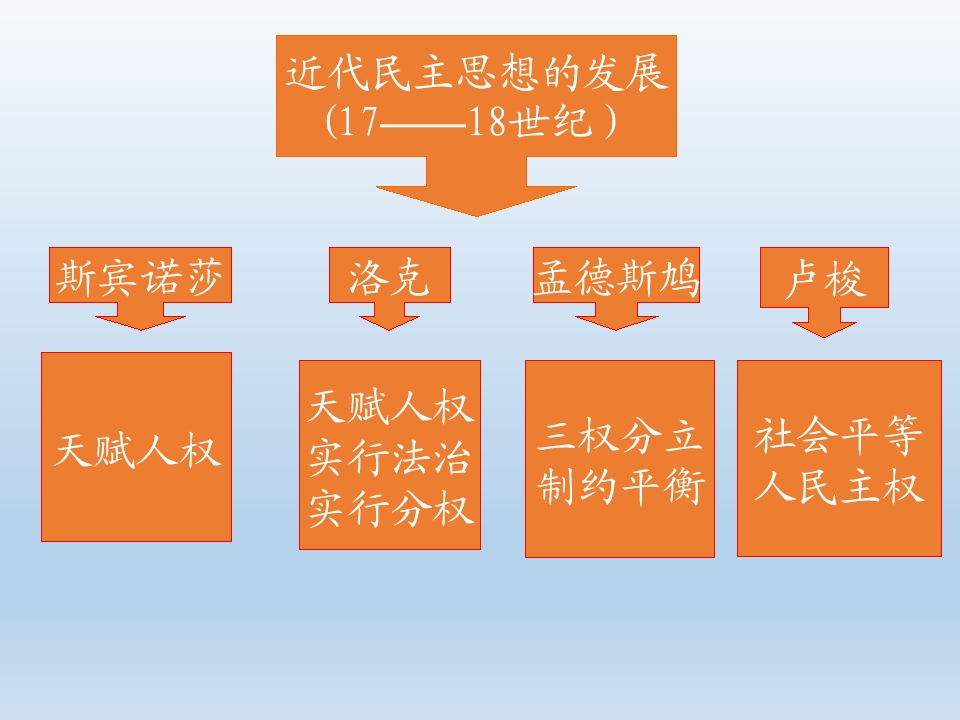 近代民主思想的发展
(17——18世纪)

斯宾诺莎

天赋人权

洛克

天赋人权
实行法治
实行分权

孟德斯鸠

三权分立
制约平衡

卢梭

社会平等
人民主权